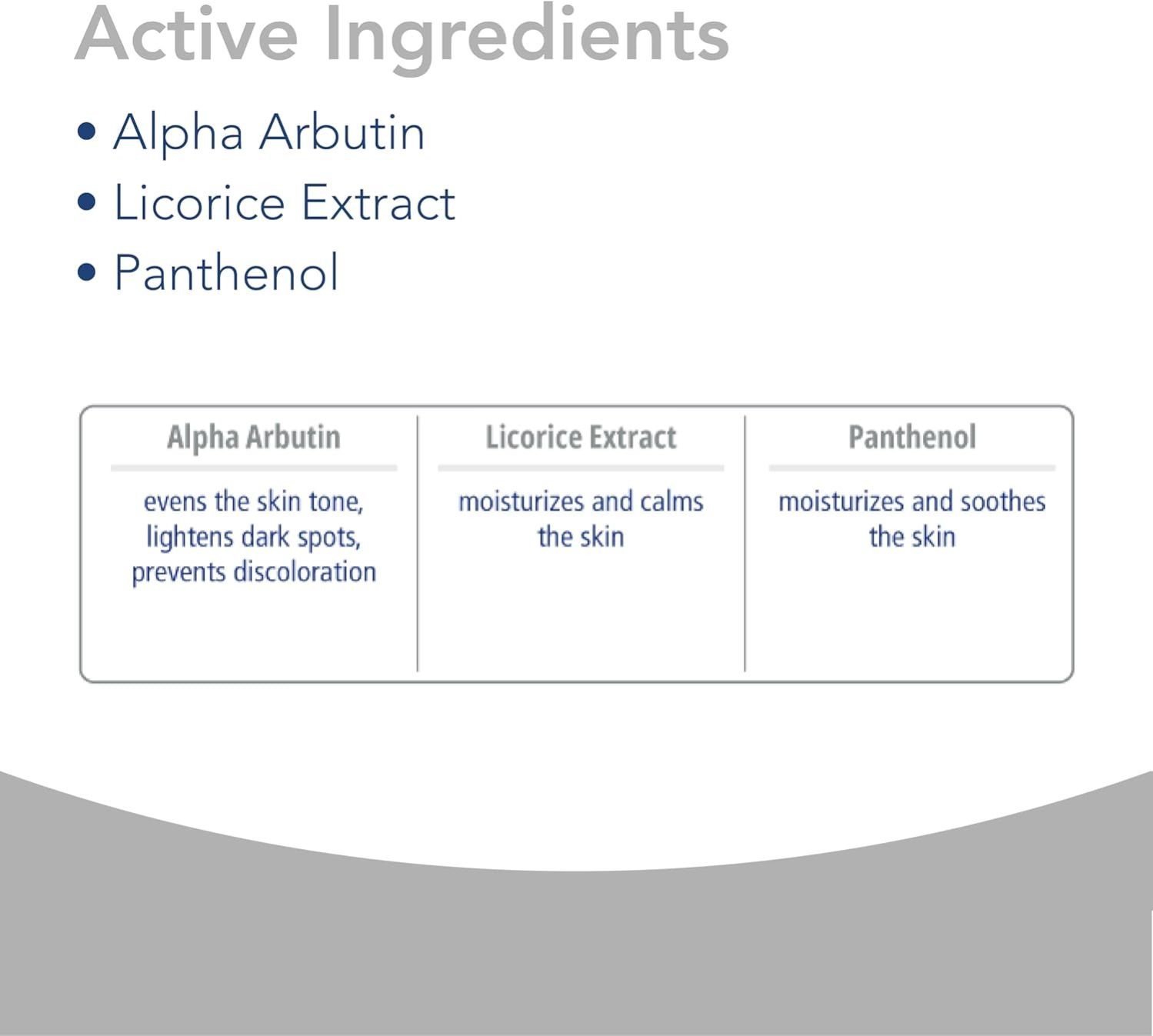 Active Ingredients

• Alpha Arbutin
• Licorice Extract
• Panthenol

| Alpha Arbutin | Licorice Extract | Panthenol |
|---|---|---|
| evens the skin tone, lightens dark spots, prevents discoloration | moisturizes and calms the skin | moisturizes and soothes the skin |